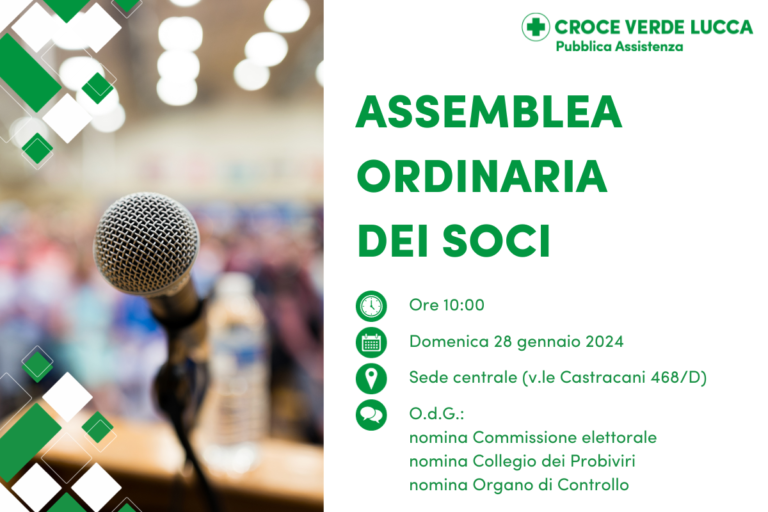 CROCE VERDE LUCCA
Pubblica Assistenza

ASSEMBLEA ORDINARIA DEI SOCI

Ore 10:00

Domenica 28 gennaio 2024

Sede centrale (v.le Castracani 468/D)

O.d.G.:
nomina Commissione elettorale
nomina Collegio dei Probiviri
nomina Organo di Controllo